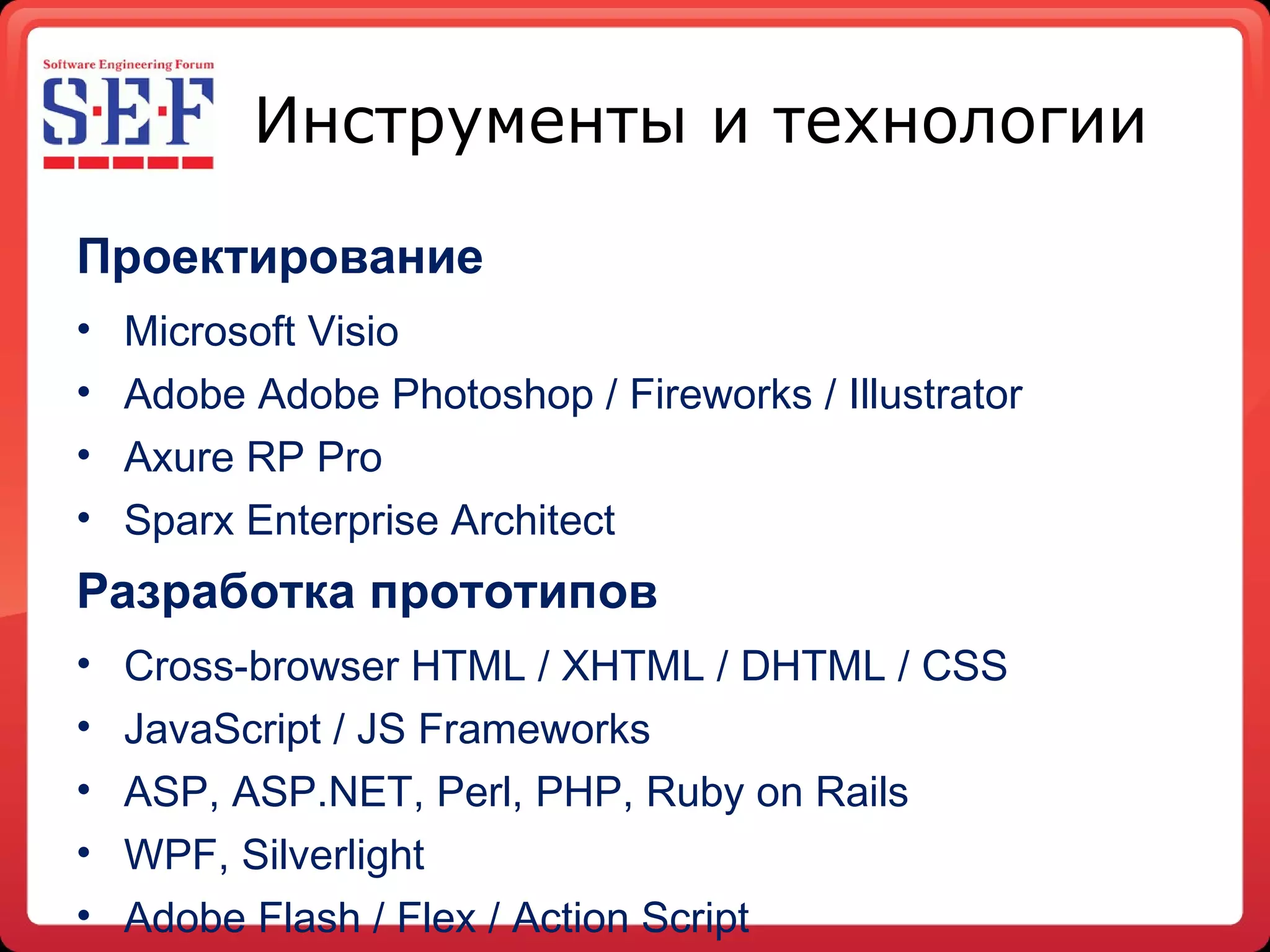 Software Engineering Forum

S·E·F

Инструменты и технологии

Проектирование

• Microsoft Visio
• Adobe Adobe Photoshop / Fireworks / Illustrator
• Axure RP Pro
• Sparx Enterprise Architect

Разработка прототипов

• Cross-browser HTML / XHTML / DHTML / CSS
• JavaScript / JS Frameworks
• ASP, ASP.NET, Perl, PHP, Ruby on Rails
• WPF, Silverlight
• Adobe Flash / Flex / Action Script